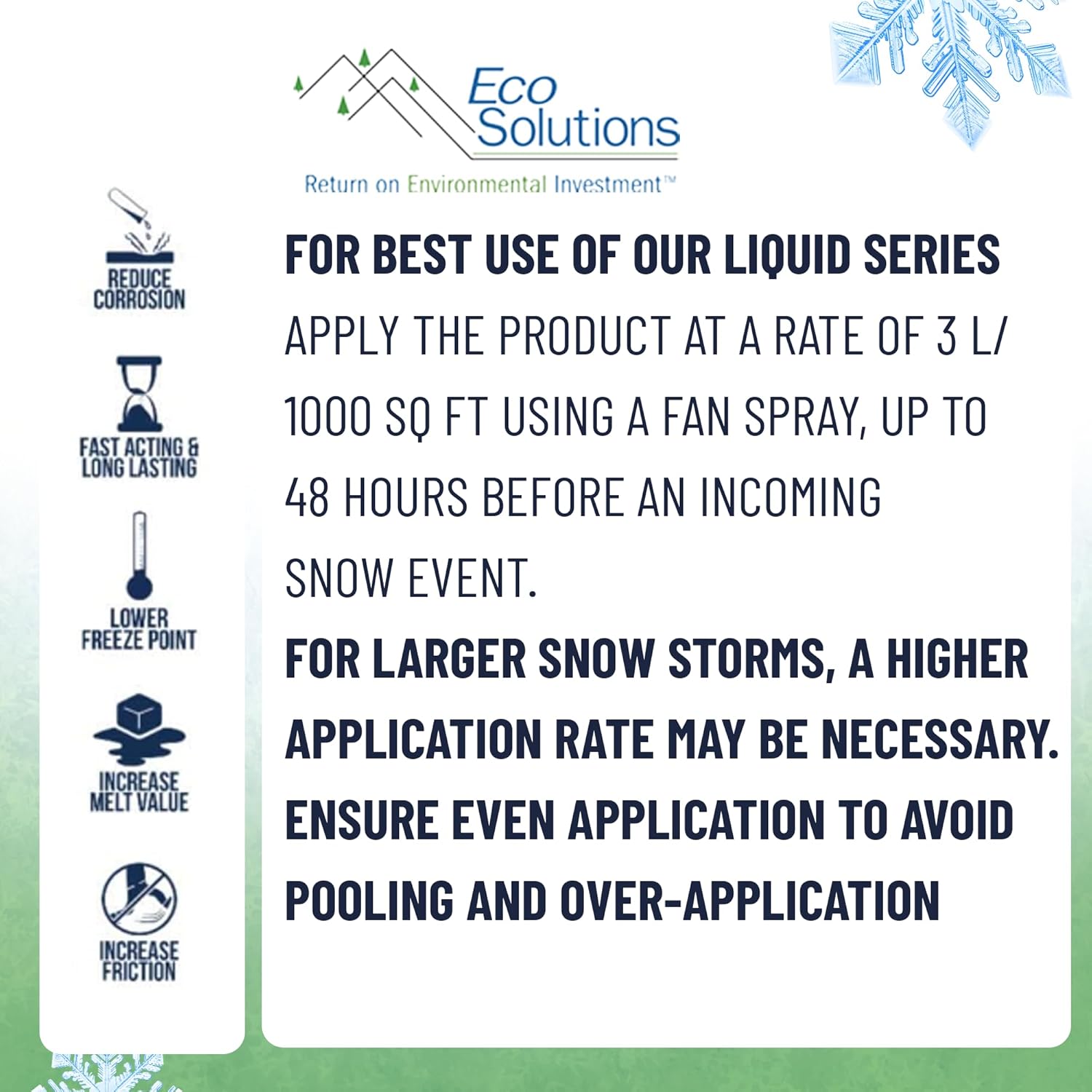 Eco Solutions

Return on Environmental Investment™

REDUCE CORROSION

FAST ACTING & LONG LASTING

LOWER FREEZE POINT

INCREASE MELT VALUE

INCREASE FRICTION

FOR BEST USE OF OUR LIQUID SERIES

APPLY THE PRODUCT AT A RATE OF 3 L/ 1000 SQ FT USING A FAN SPRAY, UP TO 48 HOURS BEFORE AN INCOMING SNOW EVENT.

FOR LARGER SNOW STORMS, A HIGHER APPLICATION RATE MAY BE NECESSARY. ENSURE EVEN APPLICATION TO AVOID POOLING AND OVER-APPLICATION